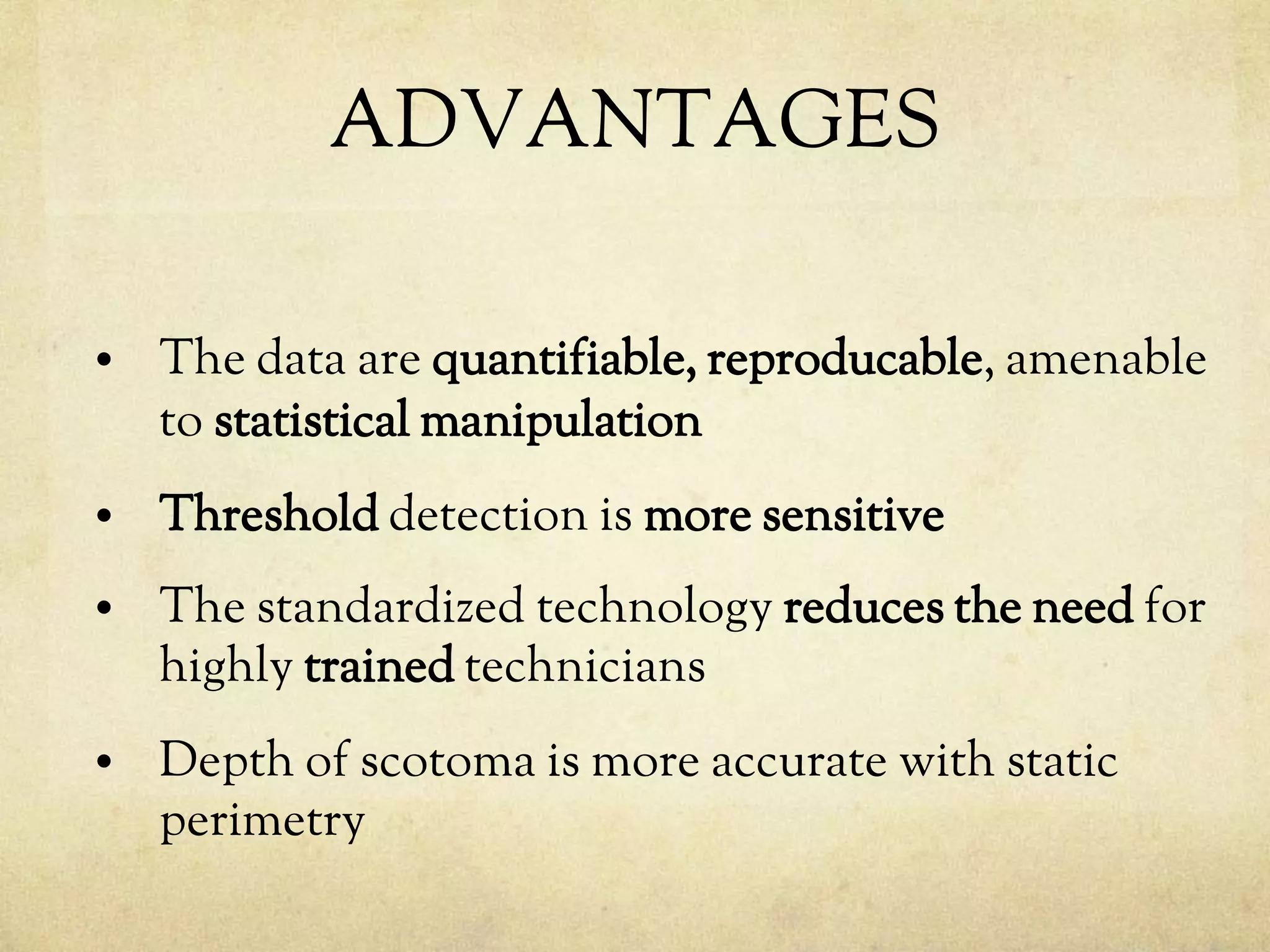 ADVANTAGES

• The data are quantifiable, reproducable, amenable to statistical manipulation

• Threshold detection is more sensitive

• The standardized technology reduces the need for highly trained technicians

• Depth of scotoma is more accurate with static perimetry